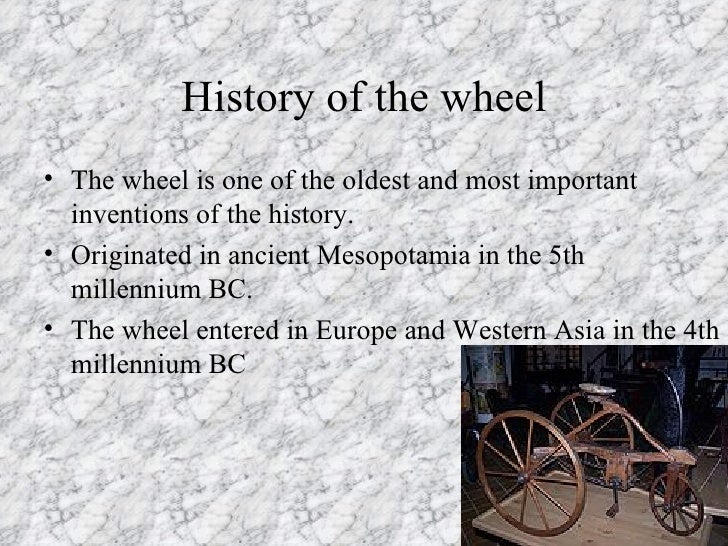 History of the wheel

• The wheel is one of the oldest and most important inventions of the history.

• Originated in ancient Mesopotamia in the 5th millennium BC.

• The wheel entered in Europe and Western Asia in the 4th millennium BC